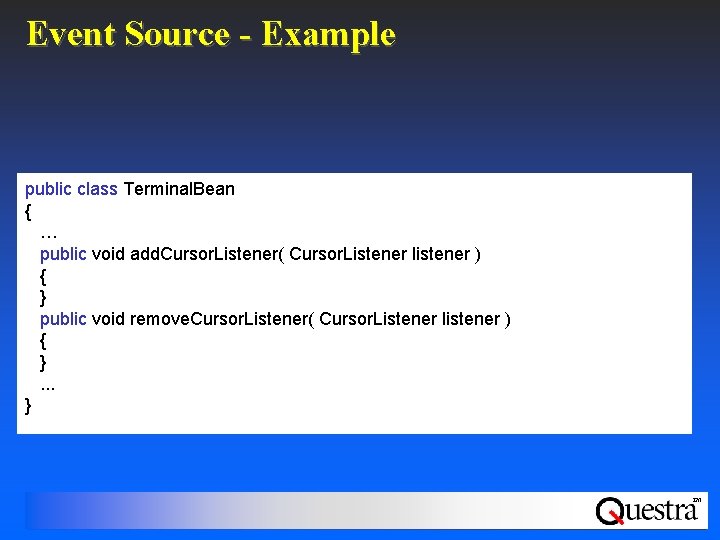 Event Source - Example

public class TerminalBean
{
…
public void addCursorListener( CursorListener listener )
{
}
public void removeCursorListener( CursorListener listener )
{
}
...
}

Questra™